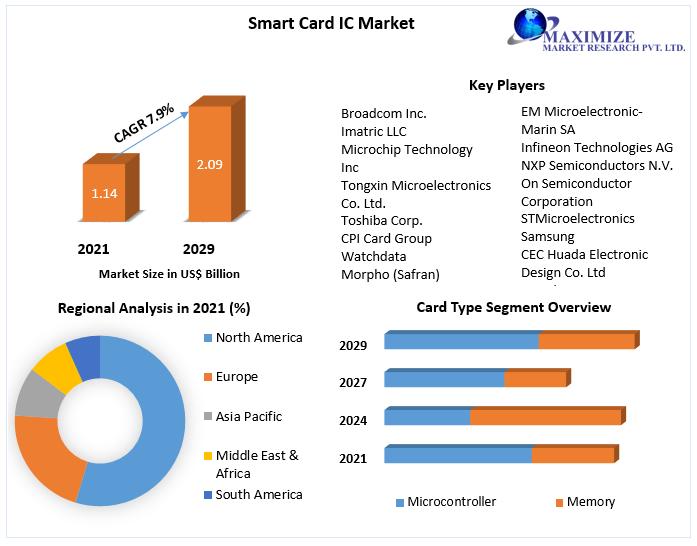 Smart Card IC Market

MAXIMIZE
MARKET RESEARCH PVT. LTD.

CAGR 7.9%

1.14

2.09

2021

2029

Market Size in US$ Billion

Key Players

Broadcom Inc.
Imatric LLC
Microchip Technology Inc
Tongxin Microelectronics Co. Ltd.
Toshiba Corp.
CPI Card Group
Watchdata
Morpho (Safran)

EM Microelectronic-Marin SA
Infineon Technologies AG
NXP Semiconductors N.V.
On Semiconductor Corporation
STMicroelectronics
Samsung
CEC Huada Electronic Design Co. Ltd

Regional Analysis in 2021 (%)

North America
Europe
Asia Pacific
Middle East & Africa
South America

Card Type Segment Overview

2029
2027
2024
2021

Microcontroller
Memory